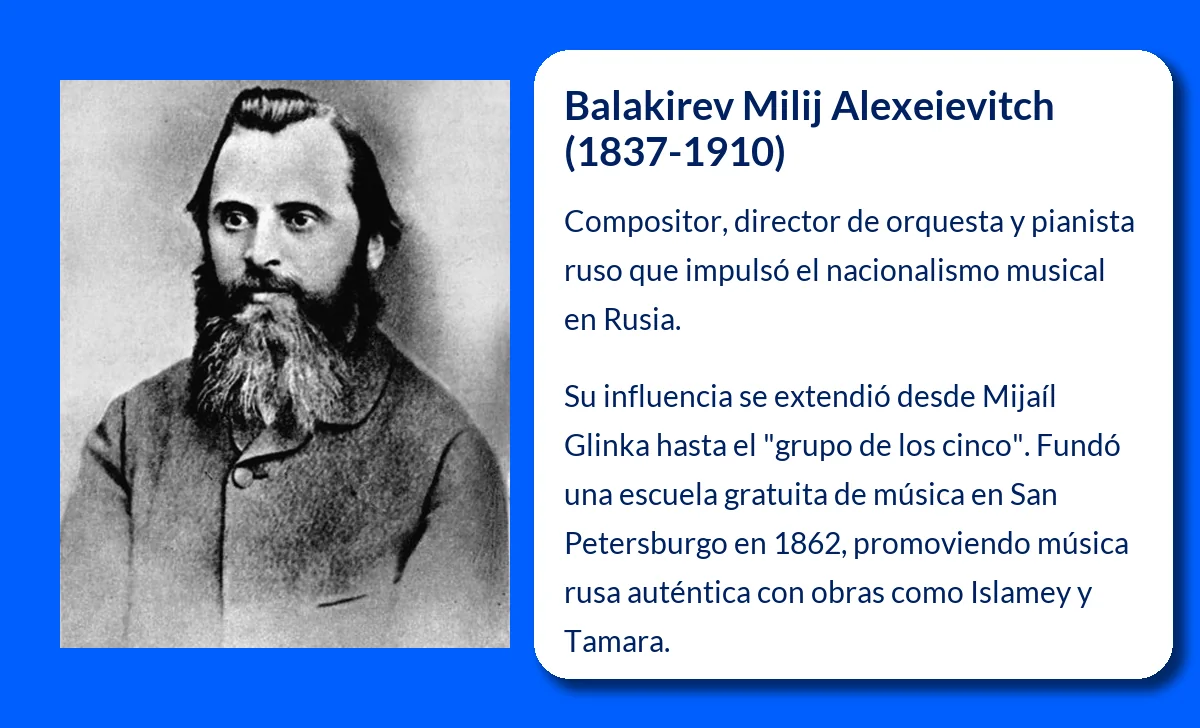 Balakirev Milij Alexeievitch (1837-1910)

Compositor, director de orquesta y pianista ruso que impulsó el nacionalismo musical en Rusia.

Su influencia se extendió desde Mijaíl Glinka hasta el "grupo de los cinco". Fundó una escuela gratuita de música en San Petersburgo en 1862, promoviendo música rusa auténtica con obras como Islamey y Tamara.